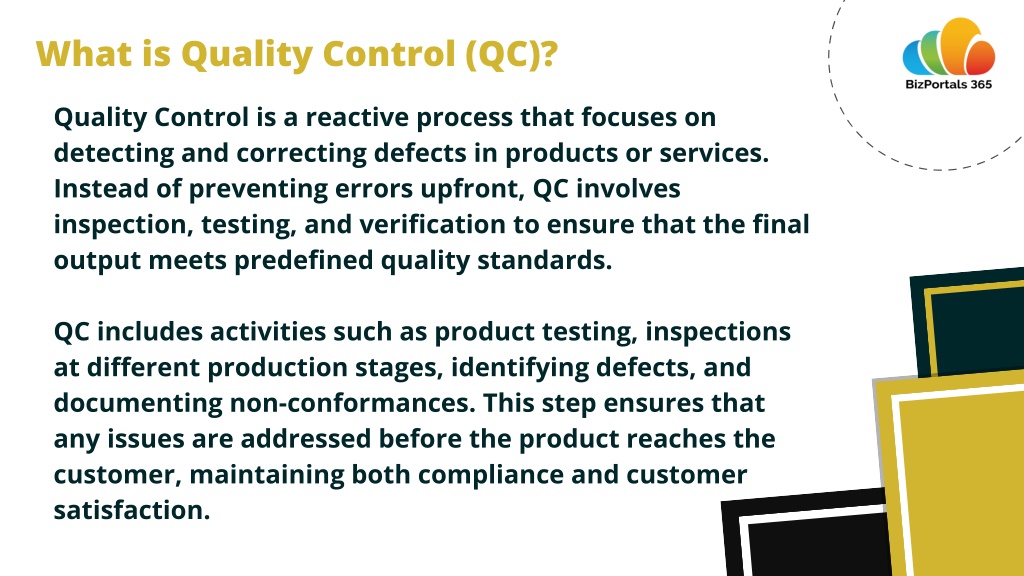 What is Quality Control (QC)?

BizPortals 365

Quality Control is a reactive process that focuses on detecting and correcting defects in products or services. Instead of preventing errors upfront, QC involves inspection, testing, and verification to ensure that the final output meets predefined quality standards.

QC includes activities such as product testing, inspections at different production stages, identifying defects, and documenting non-conformances. This step ensures that any issues are addressed before the product reaches the customer, maintaining both compliance and customer satisfaction.